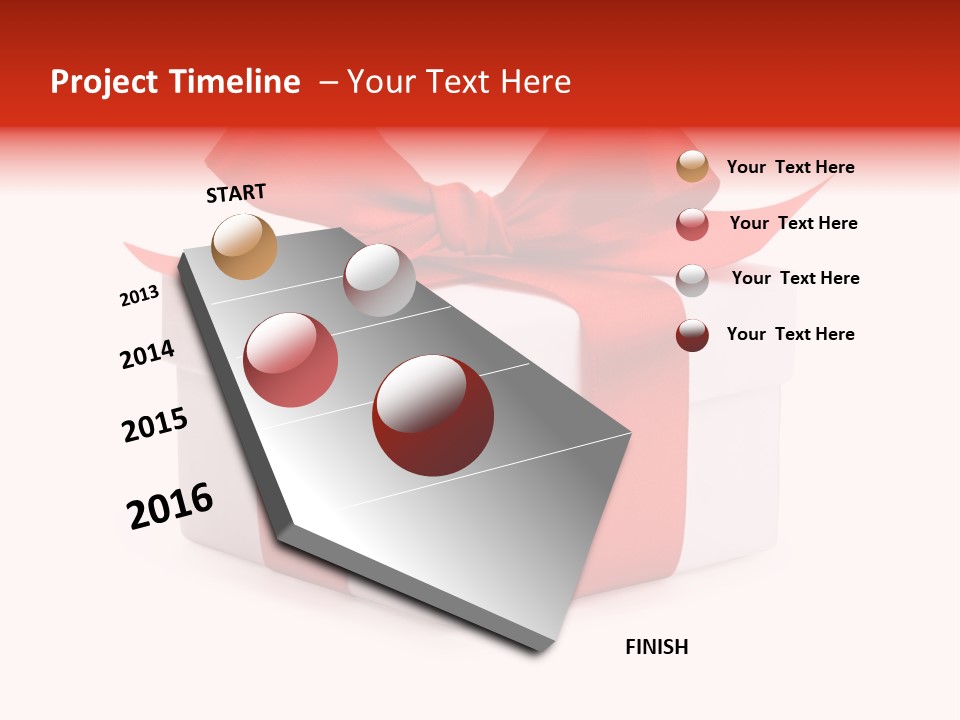 Project Timeline – Your Text Here

START

2013

2014

2015

2016

FINISH

Your Text Here

Your Text Here

Your Text Here

Your Text Here